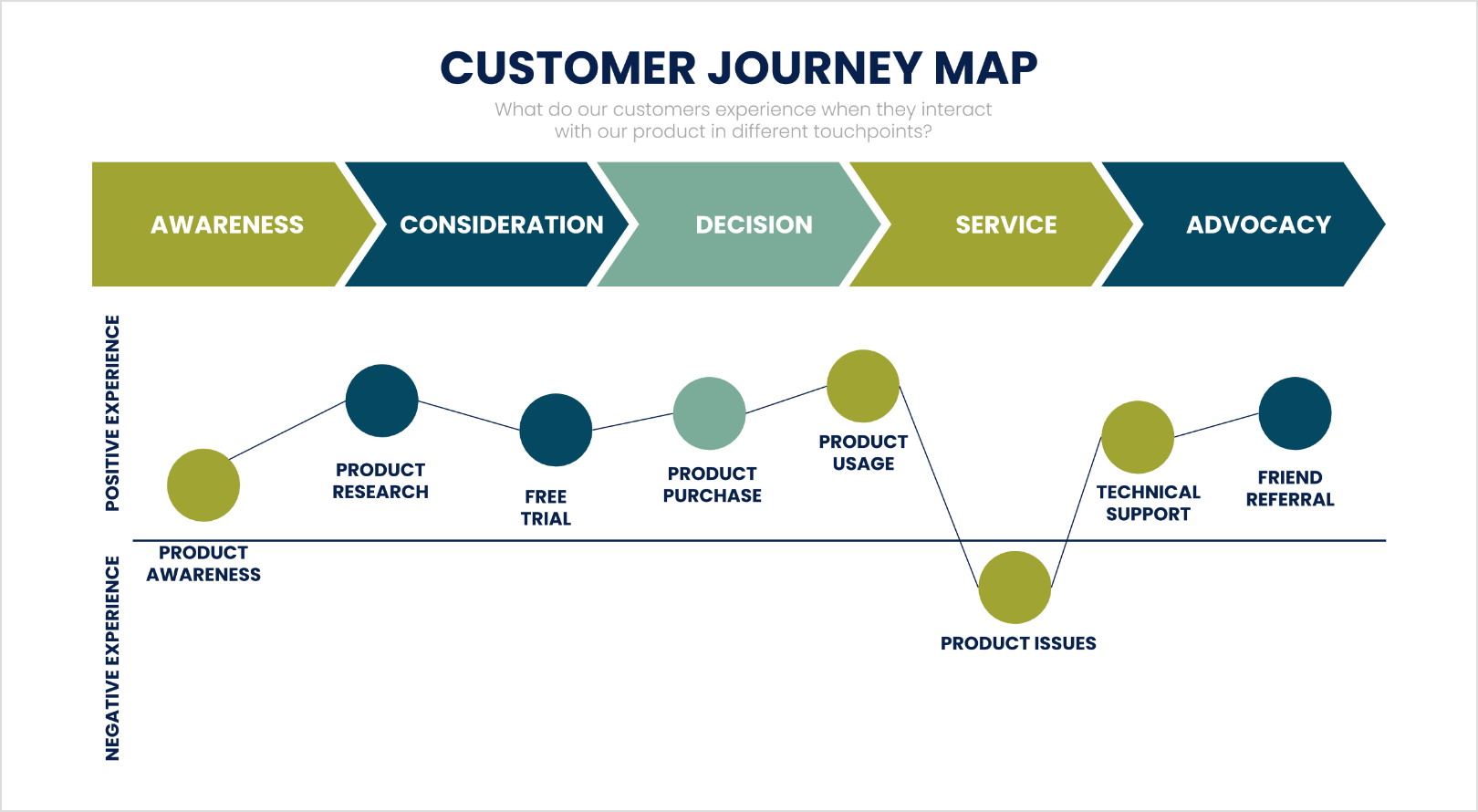 CUSTOMER JOURNEY MAP

What do our customers experience when they interact with our product in different touchpoints?

AWARENESS

CONSIDERATION

DECISION

SERVICE

ADVOCACY

POSITIVE EXPERIENCE

NEGATIVE EXPERIENCE

PRODUCT AWARENESS

PRODUCT RESEARCH

FREE TRIAL

PRODUCT PURCHASE

PRODUCT USAGE

PRODUCT ISSUES

TECHNICAL SUPPORT

FRIEND REFERRAL